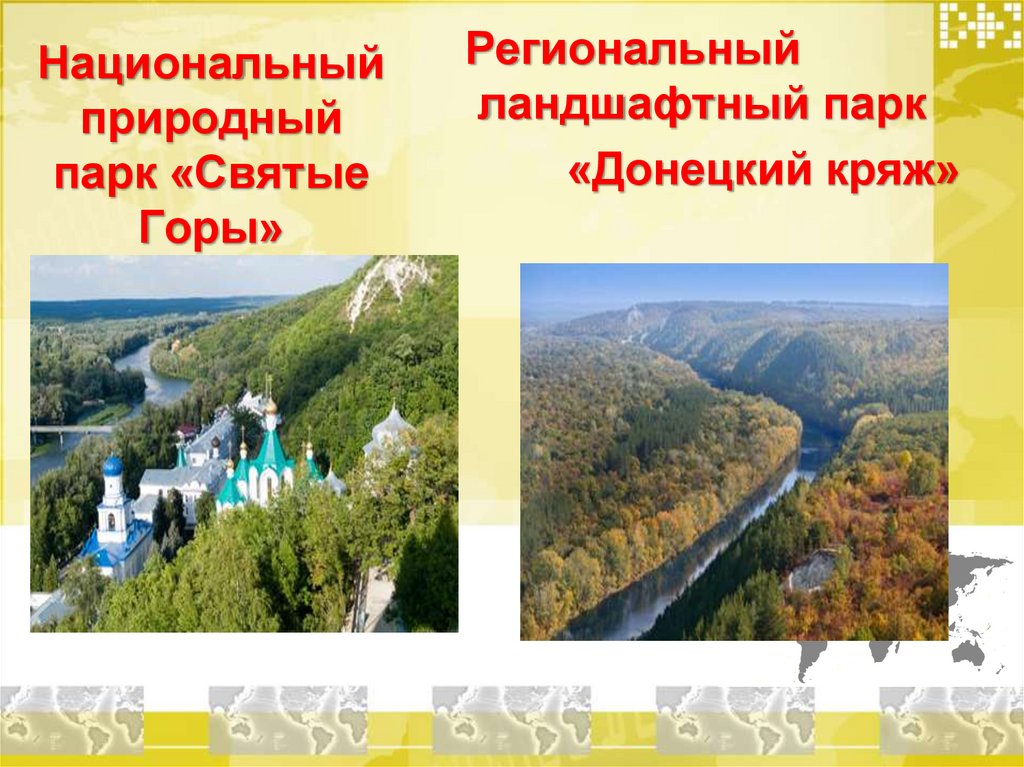 Национальный природный парк «Святые Горы»

Региональный ландшафтный парк

«Донецкий кряж»